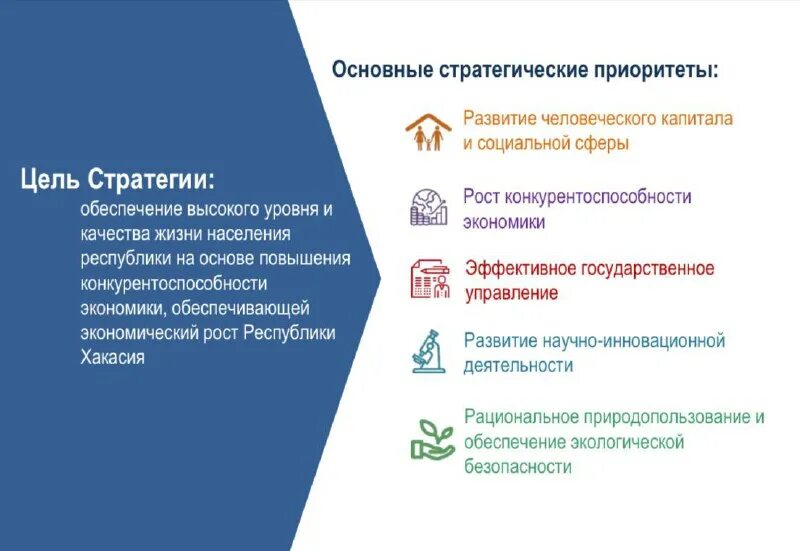 Цель Стратегии:

обеспечение высокого уровня и качества жизни населения республики на основе повышения конкурентоспособности экономики, обеспечивающей экономический рост Республики Хакасия

Основные стратегические приоритеты:

Развитие человеческого капитала и социальной сферы

Рост конкурентоспособности экономики

Эффективное государственное управление

Развитие научно-инновационной деятельности

Рациональное природопользование и обеспечение экологической безопасности